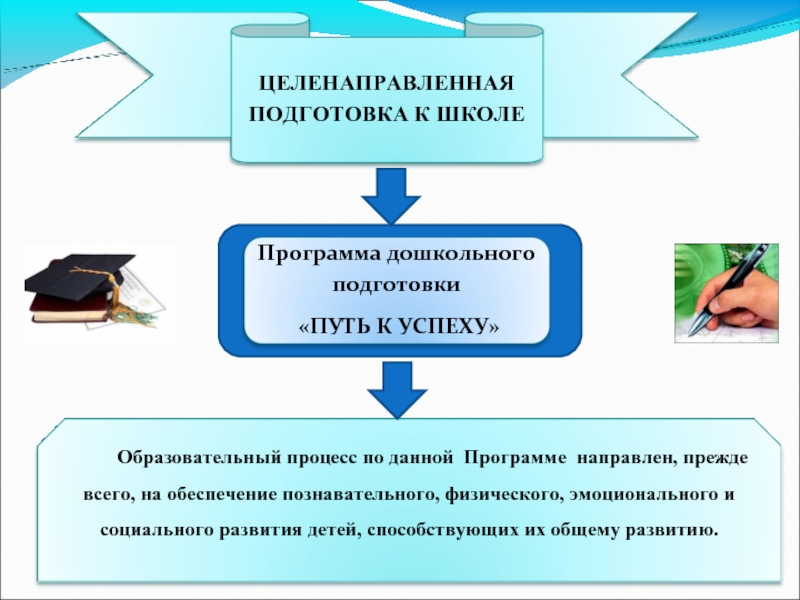 ЦЕЛЕНАПРАВЛЕННАЯ ПОДГОТОВКА К ШКОЛЕ

Программа дошкольного подготовки

«ПУТЬ К УСПЕХУ»

Образовательный процесс по данной Программе направлен, прежде всего, на обеспечение познавательного, физического, эмоционального и социального развития детей, способствующих их общему развитию.